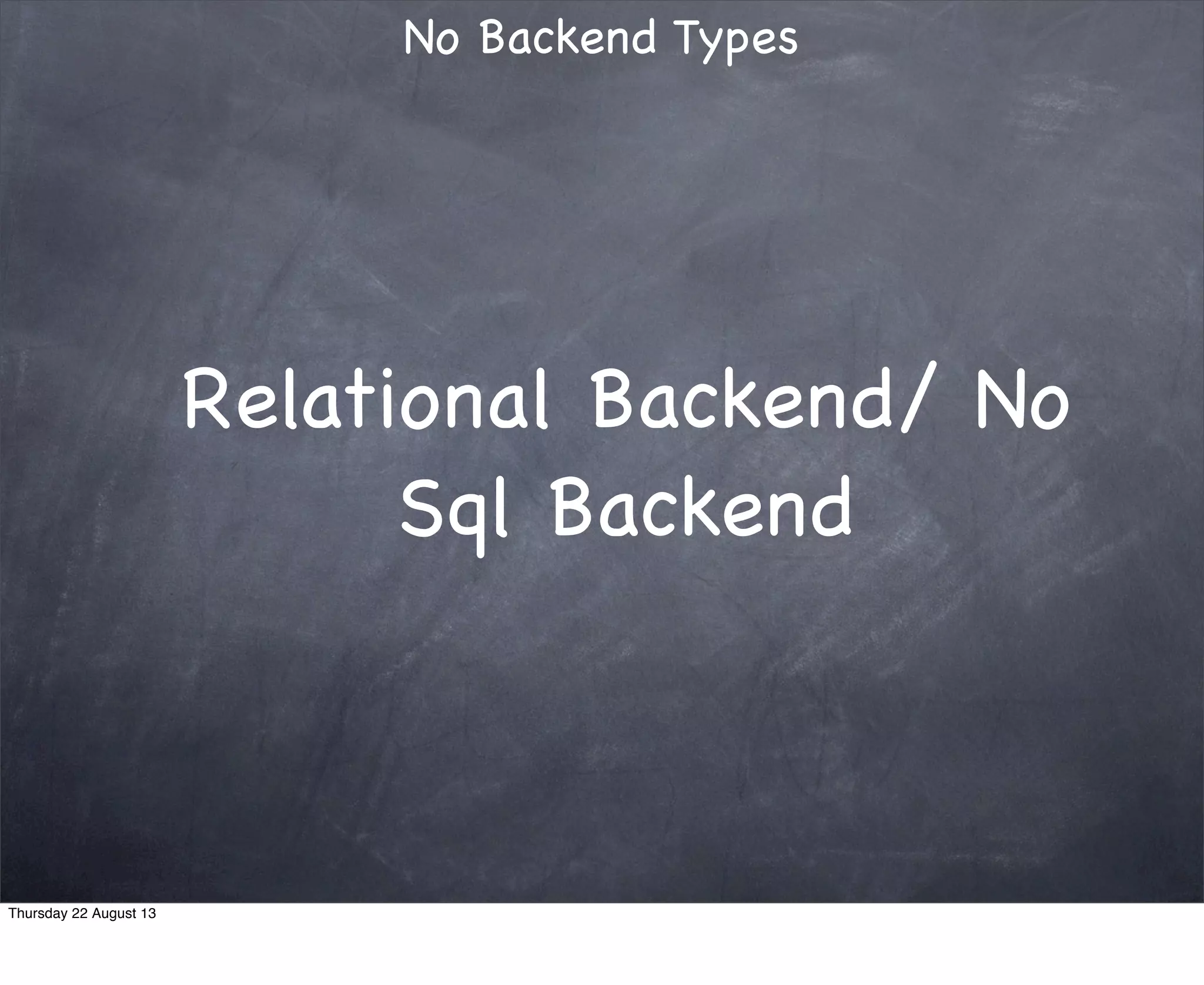 No Backend Types

Relational Backend/ No Sql Backend

Thursday 22 August 13